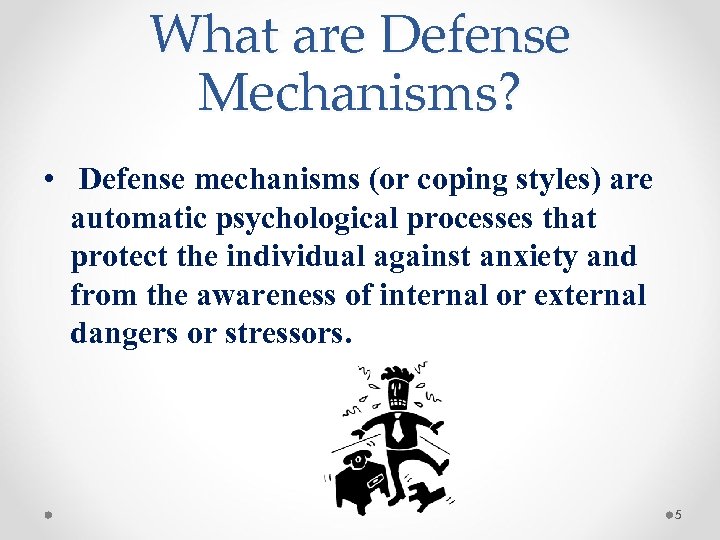 What are Defense Mechanisms?

• Defense mechanisms (or coping styles) are automatic psychological processes that protect the individual against anxiety and from the awareness of internal or external dangers or stressors.

5